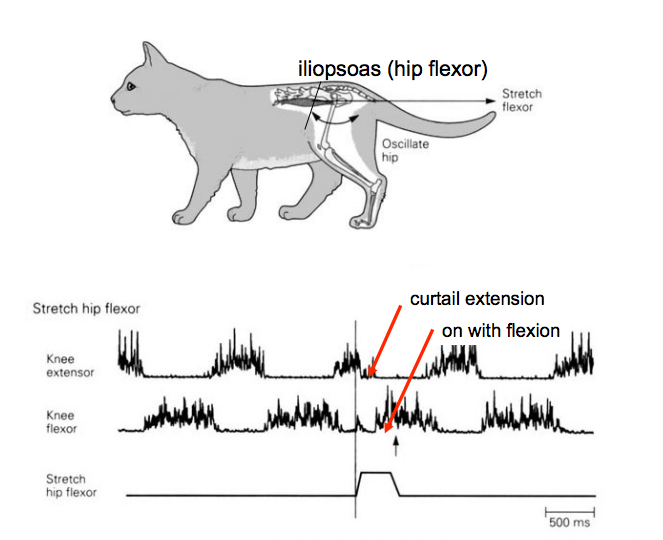 iliopsoas (hip flexor)

Stretch flexor

Oscillate hip

Stretch hip flexor

curtail extension

on with flexion

Knee extensor

Knee flexor

Stretch hip flexor

500 ms